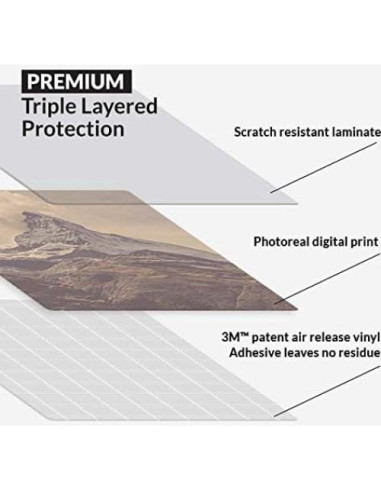 PREMIUM
Triple Layered Protection

Scratch resistant laminate

Photoreal digital print

3M™ patent air release vinyl
Adhesive leaves no residue